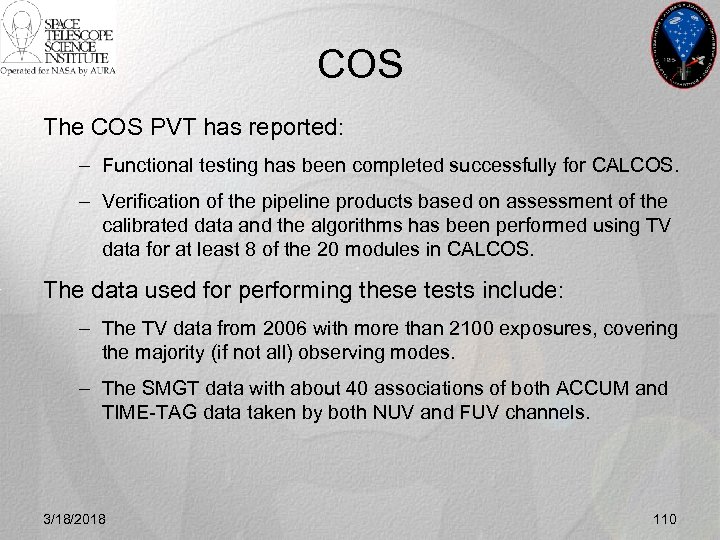 SPACE TELESCOPE SCIENCE INSTITUTE
Operated for NASA by AURA

COS

The COS PVT has reported:

– Functional testing has been completed successfully for CALCOS.

– Verification of the pipeline products based on assessment of the calibrated data and the algorithms has been performed using TV data for at least 8 of the 20 modules in CALCOS.

The data used for performing these tests include:

– The TV data from 2006 with more than 2100 exposures, covering the majority (if not all) observing modes.

– The SMGT data with about 40 associations of both ACCUM and TIME-TAG data taken by both NUV and FUV channels.

3/18/2018

110